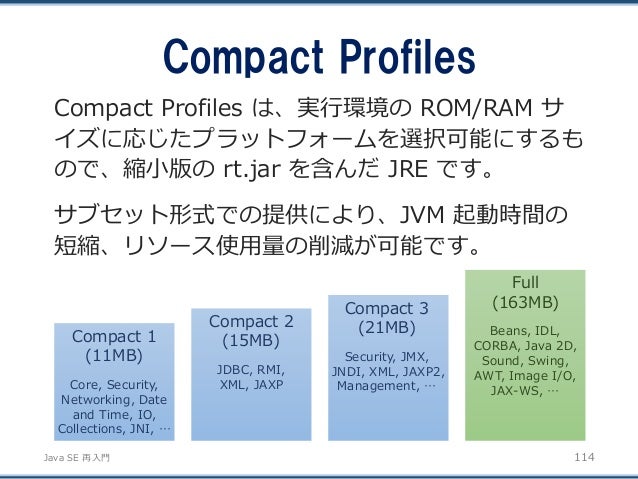 Compact Profiles

Compact Profiles は、実行環境の ROM/RAM サイズに応じたプラットフォームを選択可能にするもので、縮小版の rt.jar を含んだ JRE です。

サブセット形式での提供により、JVM 起動時間の短縮、リソース使用量の削減が可能です。

Compact 1
(11MB)
Core, Security, Networking, Date and Time, IO, Collections, JNI, …

Compact 2
(15MB)
JDBC, RMI, XML, JAXP

Compact 3
(21MB)
Security, JMX, JNDI, XML, JAXP2, Management, …

Full
(163MB)
Beans, IDL, CORBA, Java 2D, Sound, Swing, AWT, Image I/O, JAX-WS, …

Java SE 再入門

114